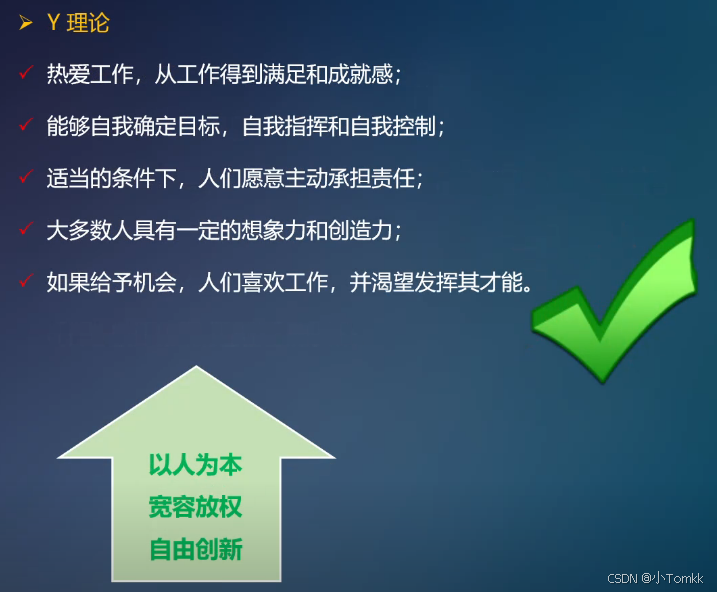 ➢ Y 理论

✓ 热爱工作，从工作得到满足和成就感；

✓ 能够自我确定目标，自我指挥和自我控制；

✓ 适当的条件下，人们愿意主动承担责任；

✓ 大多数人具有一定的想象力和创造力；

✓ 如果给予机会，人们喜欢工作，并渴望发挥其才能。

以人为本
宽容放权
自由创新

CSDN @小Tomkk